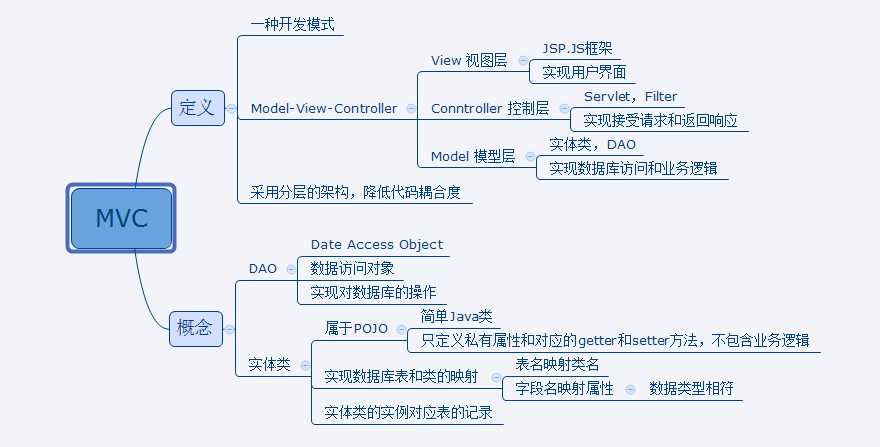 MVC

定义

一种开发模式

Model-View-Controller

View 视图层

JSP.JS框架

实现用户界面

Conntroller 控制层

Servlet，Filter

实现接受请求和返回响应

Model 模型层

实体类，DAO

实现数据库访问和业务逻辑

采用分层的架构，降低代码耦合度

概念

DAO

Date Access Object

数据访问对象

实现对数据库的操作

实体类

属于POJO

简单Java类

只定义私有属性和对应的getter和setter方法，不包含业务逻辑

实现数据库表和类的映射

表名映射类名

字段名映射属性

数据类型相符

实体类的实例对应表的记录